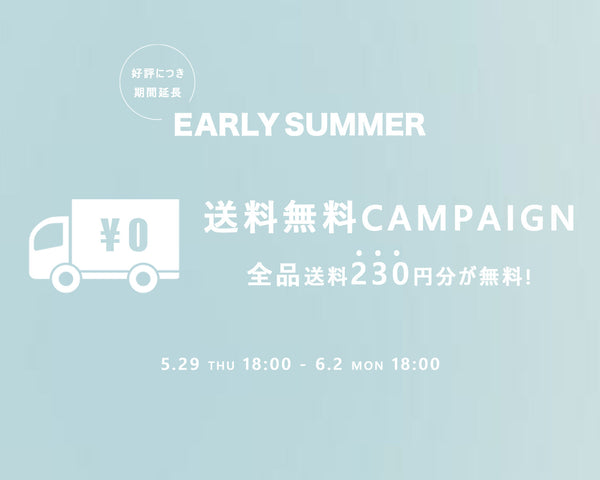 好評につき
期間延長

EARLY SUMMER

¥0

送料無料CAMPAIGN

全品送料230円分が無料!

5.29 THU 18:00 - 6.2 MON 18:00